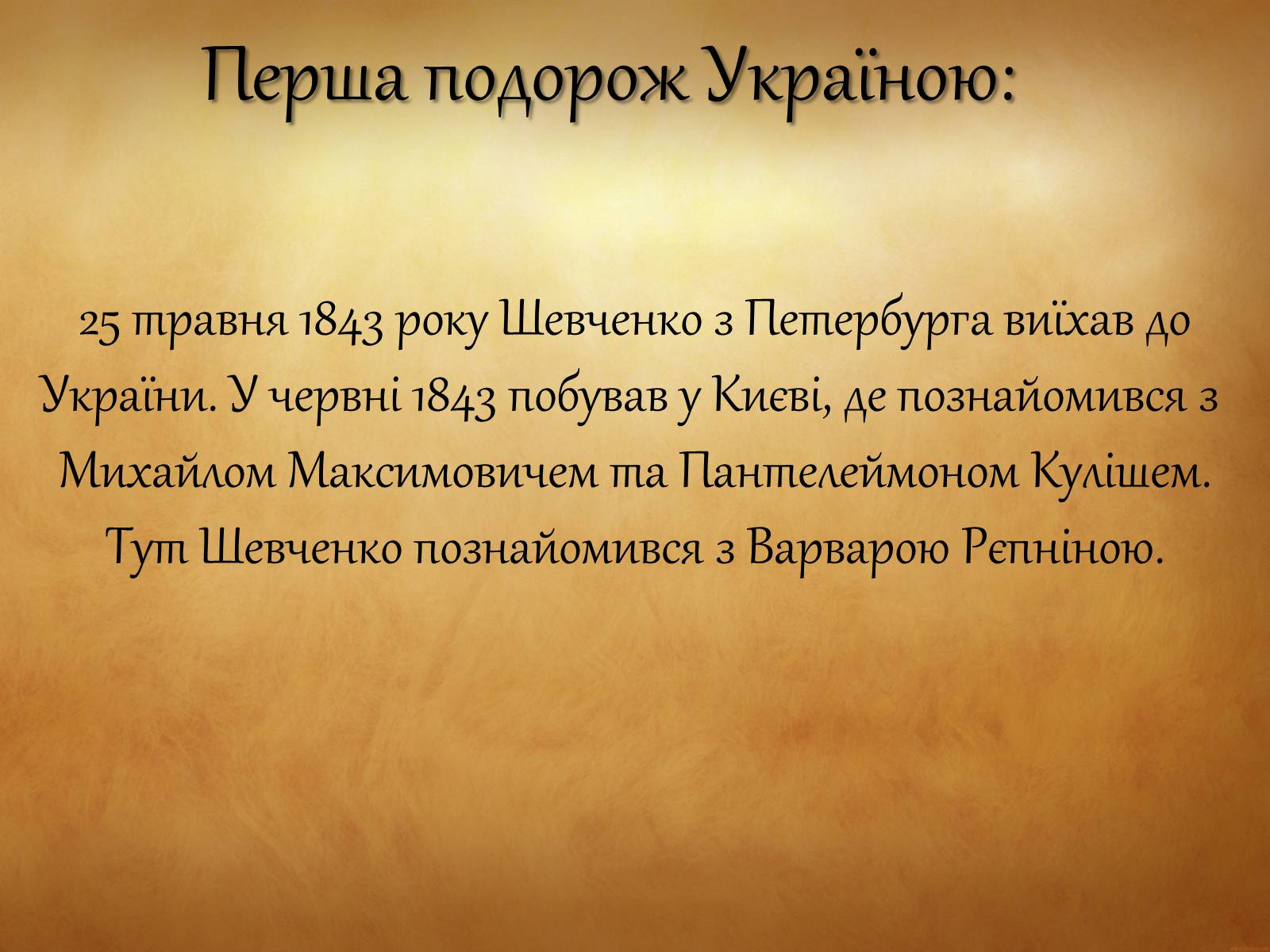 Перша подорож Україною:

25 травня 1843 року Шевченко з Петербурга виїхав до України. У червні 1843 побував у Києві, де познайомився з Михайлом Максимовичем та Пантелеймоном Кулішем. Тут Шевченко познайомився з Варварою Рєпніною.